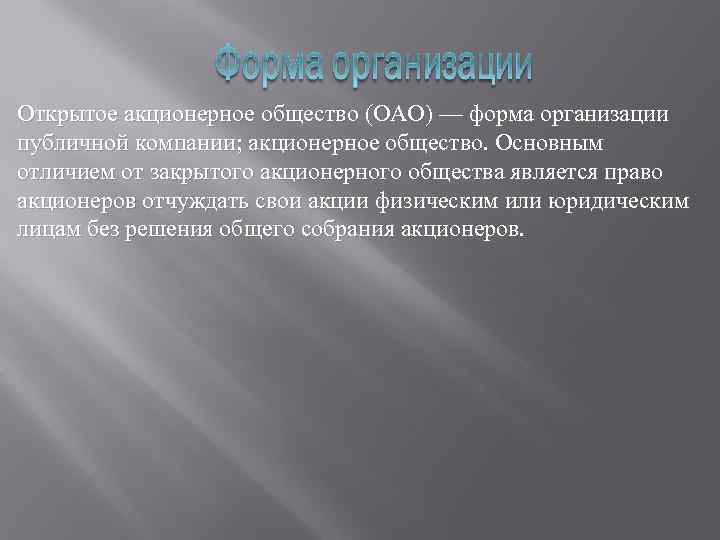 Форма организации

Открытое акционерное общество (ОАО) — форма организации публичной компании; акционерное общество. Основным отличием от закрытого акционерного общества является право акционеров отчуждать свои акции физическим или юридическим лицам без решения общего собрания акционеров.